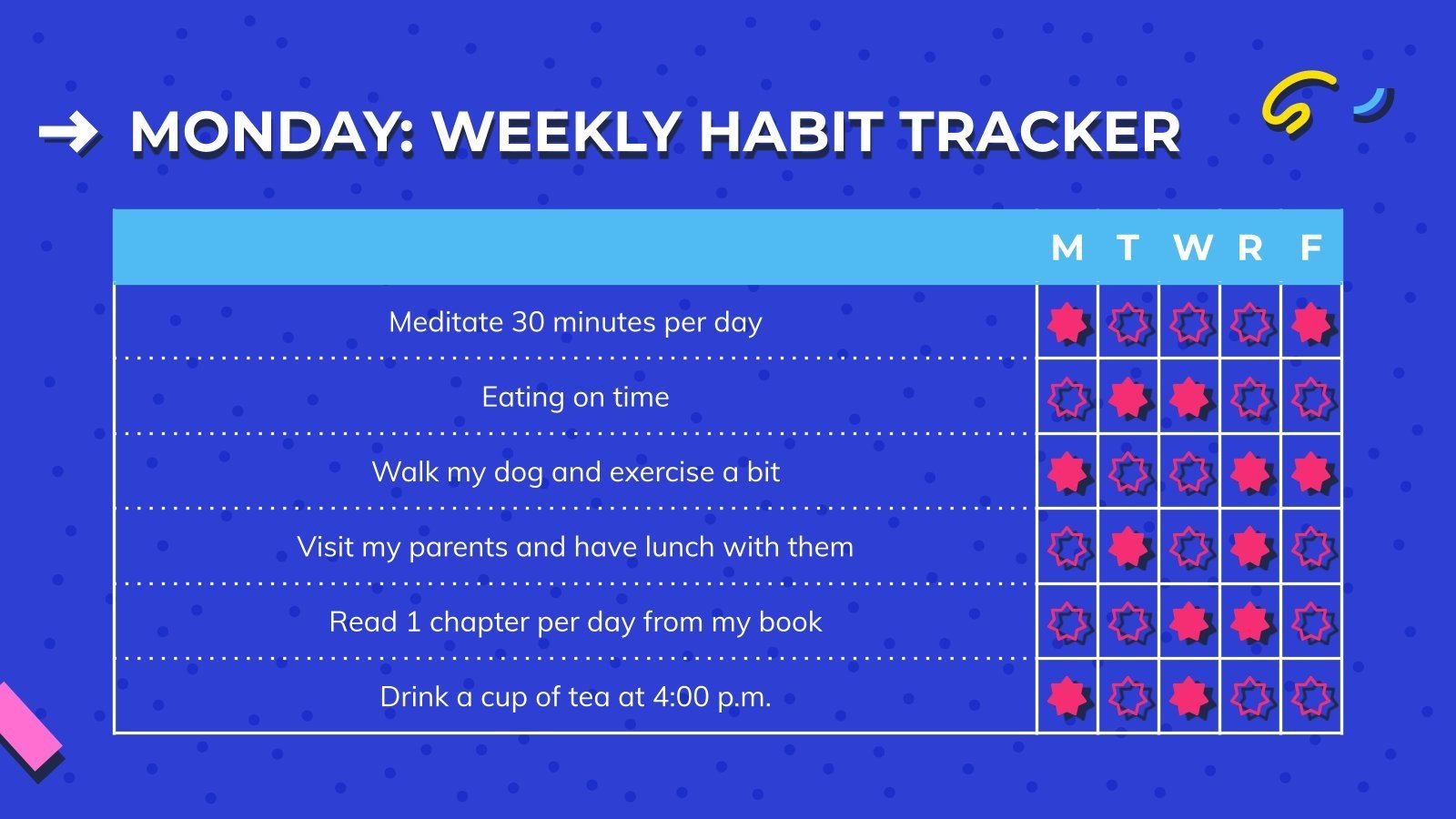 MONDAY: WEEKLY HABIT TRACKER

| | M | T | W | R | F |
|---|---|---|---|---|---|
| Meditate 30 minutes per day | | | | | |
| Eating on time | | | | | |
| Walk my dog and exercise a bit | | | | | |
| Visit my parents and have lunch with them | | | | | |
| Read 1 chapter per day from my book | | | | | |
| Drink a cup of tea at 4:00 p.m. | | | | | |